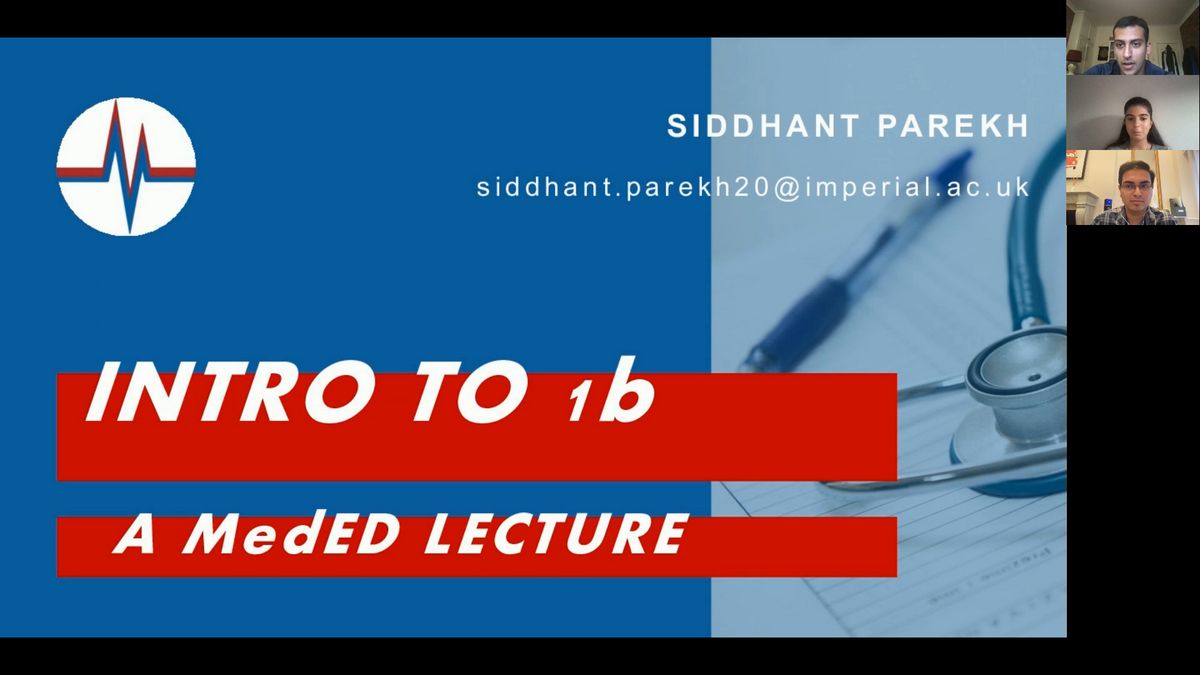 SIDDHANT PAREKH

siddhant.parekh20@imperial.ac.uk

INTRO TO 1b

A MedED LECTURE